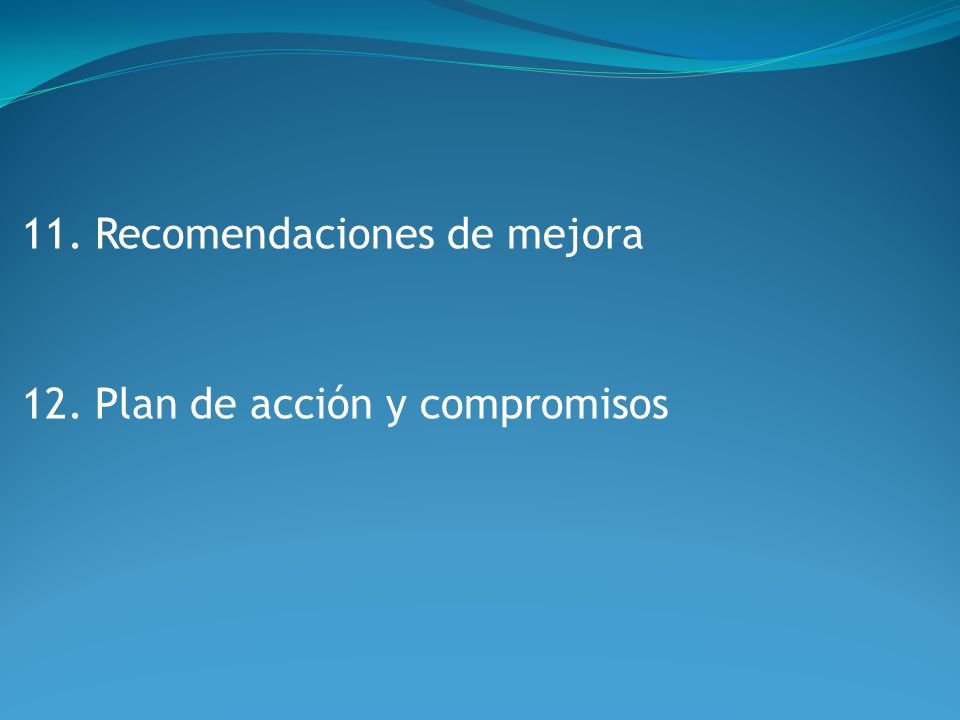 11. Recomendaciones de mejora

12. Plan de acción y compromisos